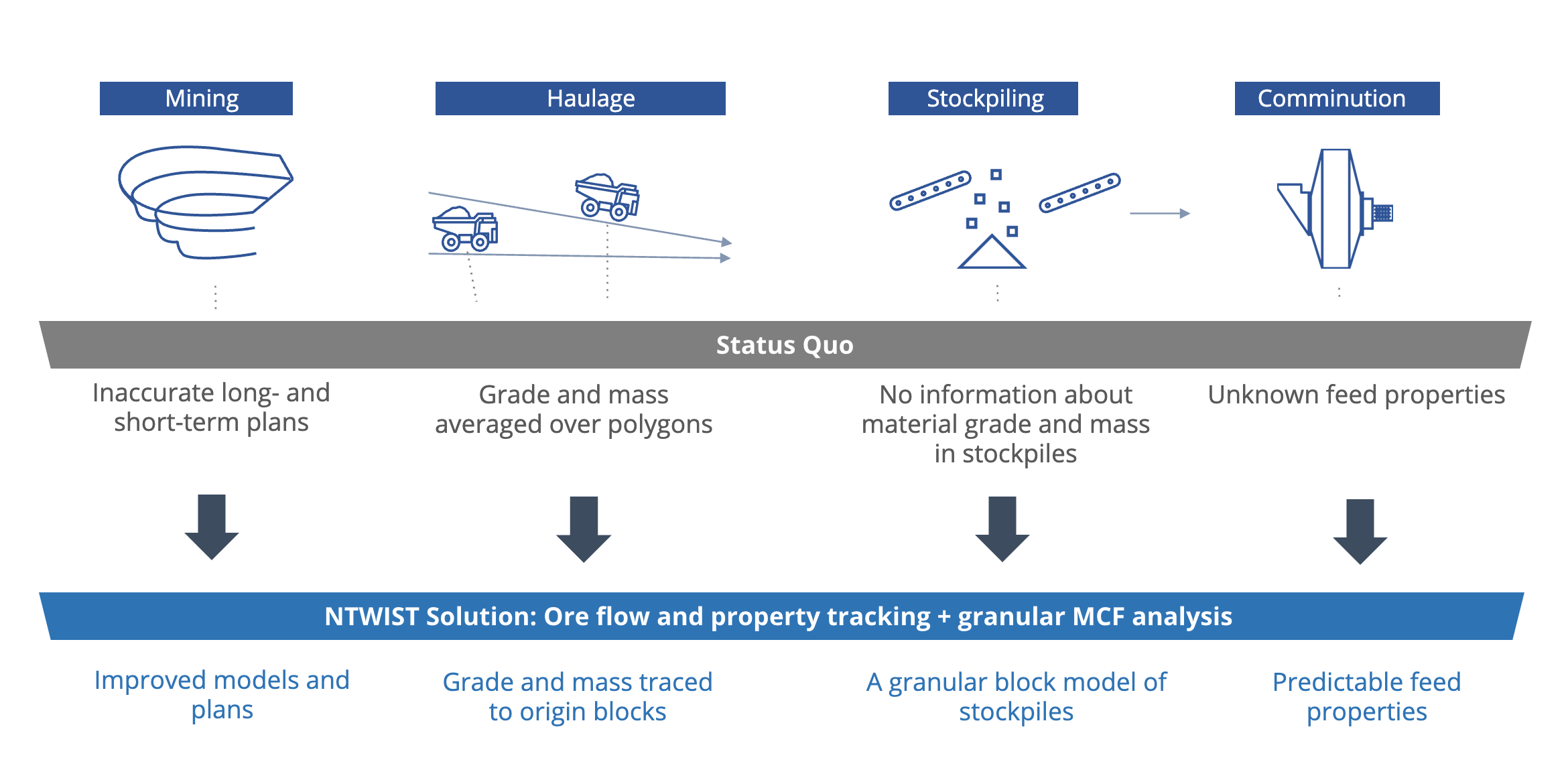 Mining

Haulage

Stockpiling

Comminution

Status Quo

Inaccurate long- and short-term plans

Grade and mass averaged over polygons

No information about material grade and mass in stockpiles

Unknown feed properties

NTWIST Solution: Ore flow and property tracking + granular MCF analysis

Improved models and plans

Grade and mass traced to origin blocks

A granular block model of stockpiles

Predictable feed properties